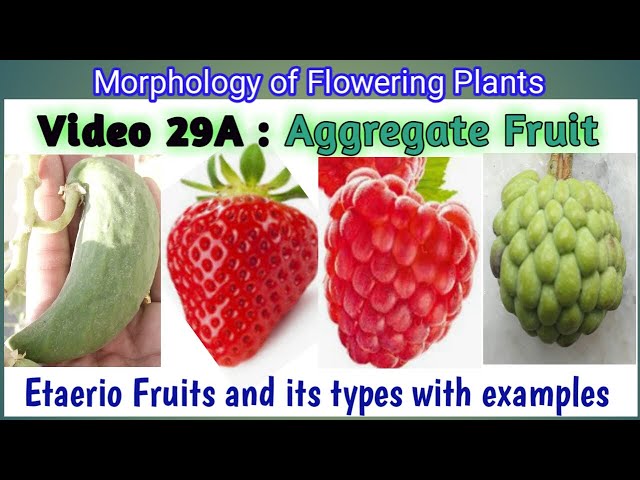 Morphology of Flowering Plants

Video 29A : Aggregate Fruit

Etaerio Fruits and its types with examples